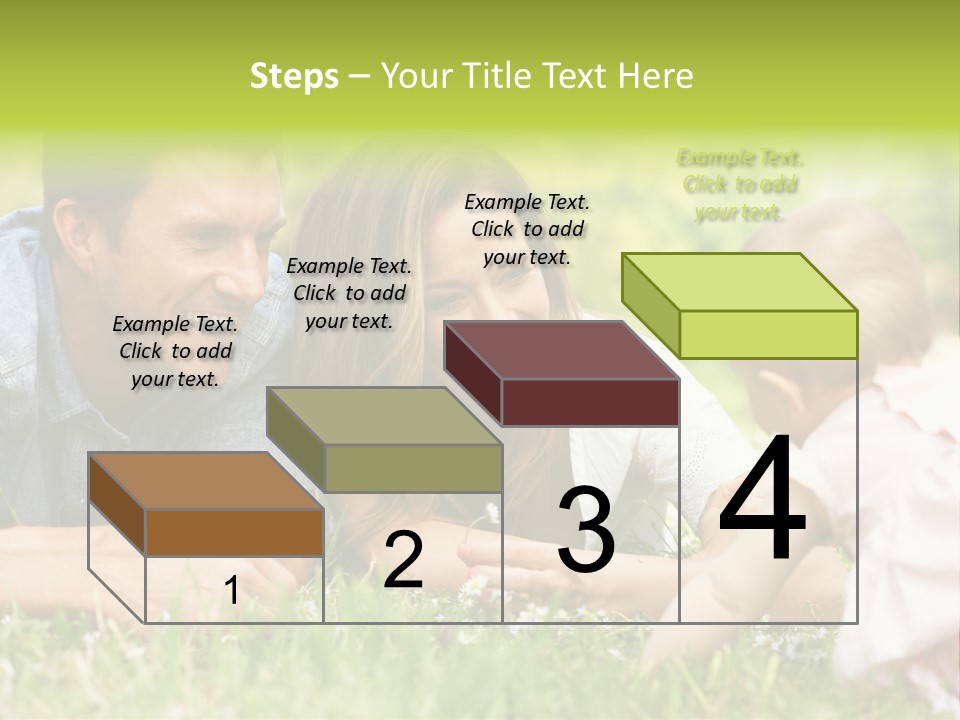 Steps – Your Title Text Here

Example Text. Click to add your text.

Example Text. Click to add your text.

Example Text. Click to add your text.

Example Text. Click to add your text.

1

2

3

4